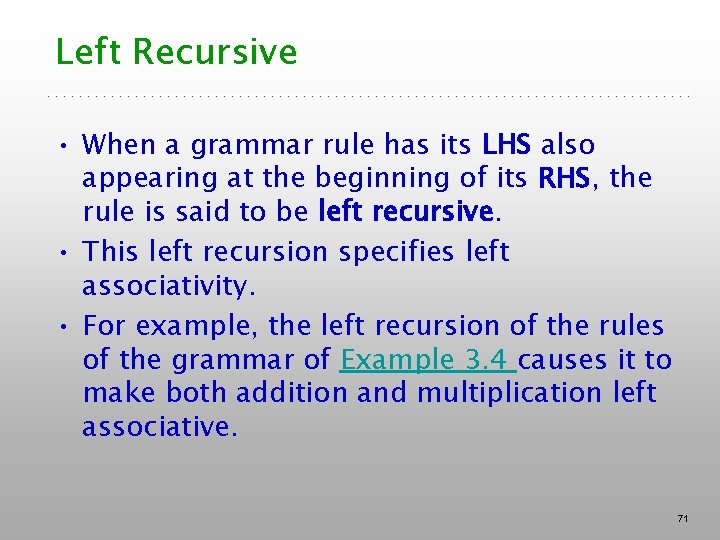 Left Recursive

• When a grammar rule has its LHS also appearing at the beginning of its RHS, the rule is said to be left recursive.

• This left recursion specifies left associativity.

• For example, the left recursion of the rules of the grammar of Example 3.4 causes it to make both addition and multiplication left associative.

71